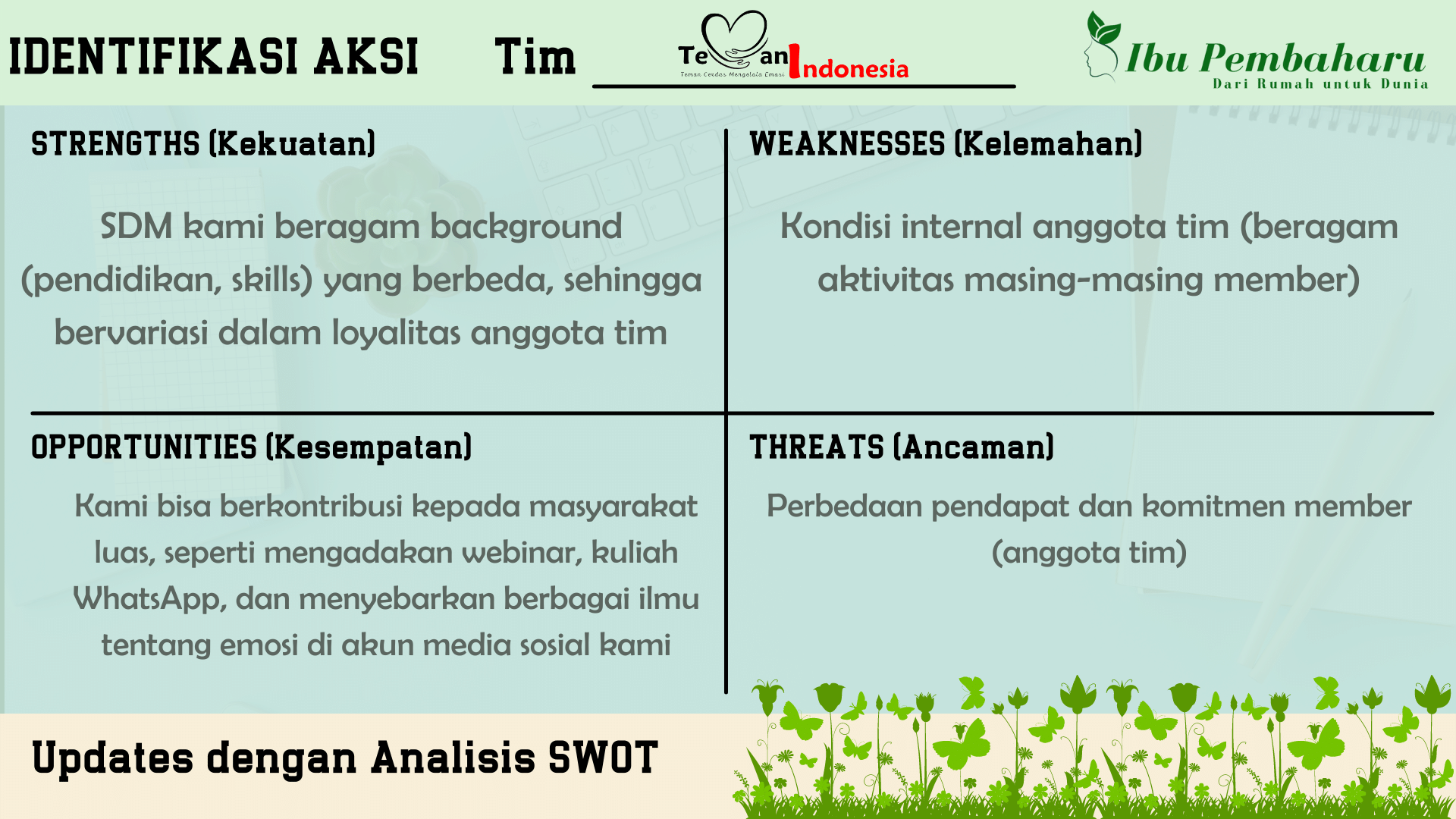 IDENTIFIKASI AKSI Tim Te an Indonesia

Teman Cerdas Mengelola Emosi

Ibu Pembaharu

Dari Rumah untuk Dunia

STRENGTHS (Kekuatan)

SDM kami beragam background (pendidikan, skills) yang berbeda, sehingga bervariasi dalam loyalitas anggota tim

WEAKNESSES (Kelemahan)

Kondisi internal anggota tim (beragam aktivitas masing-masing member)

OPPORTUNITIES (Kesempatan)

Kami bisa berkontribusi kepada masyarakat luas, seperti mengadakan webinar, kuliah WhatsApp, dan menyebarkan berbagai ilmu tentang emosi di akun media sosial kami

THREATS (Ancaman)

Perbedaan pendapat dan komitmen member (anggota tim)

Updates dengan Analisis SWOT